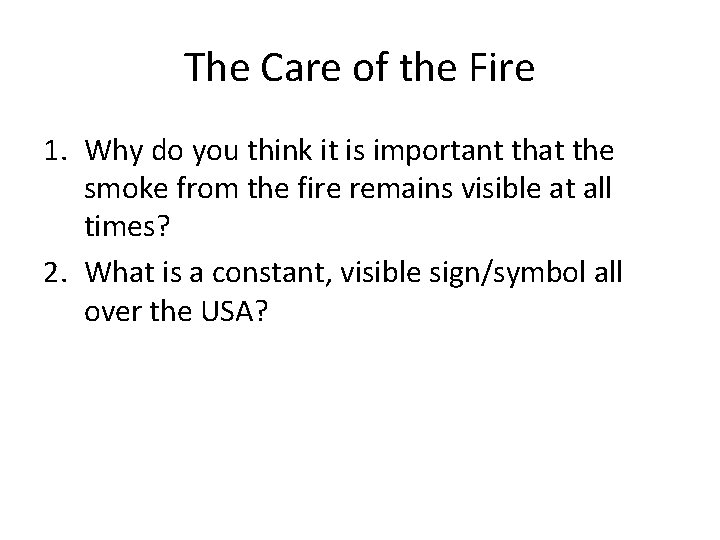 The Care of the Fire

1. Why do you think it is important that the smoke from the fire remains visible at all times?
2. What is a constant, visible sign/symbol all over the USA?